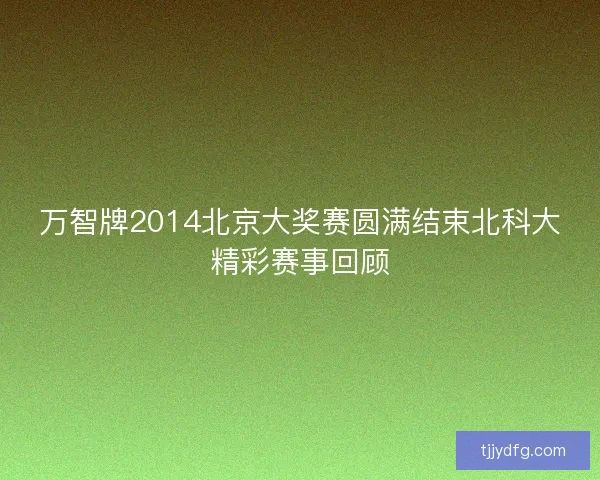 万智牌2014北京大奖赛圆满结束北科大精彩赛事回顾

tjjydfg.com